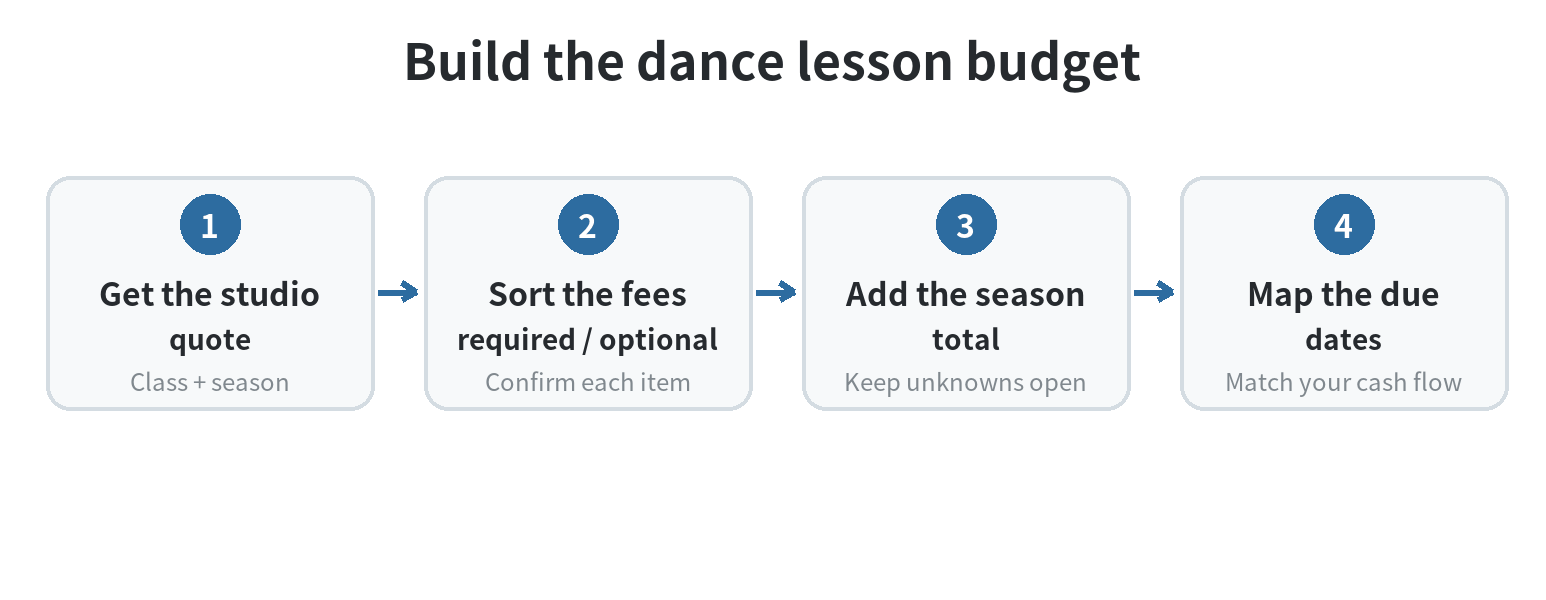 Build the dance lesson budget

1
Get the studio quote
Class + season

2
Sort the fees required / optional
Confirm each item

3
Add the season total
Keep unknowns open

4
Map the due dates
Match your cash flow